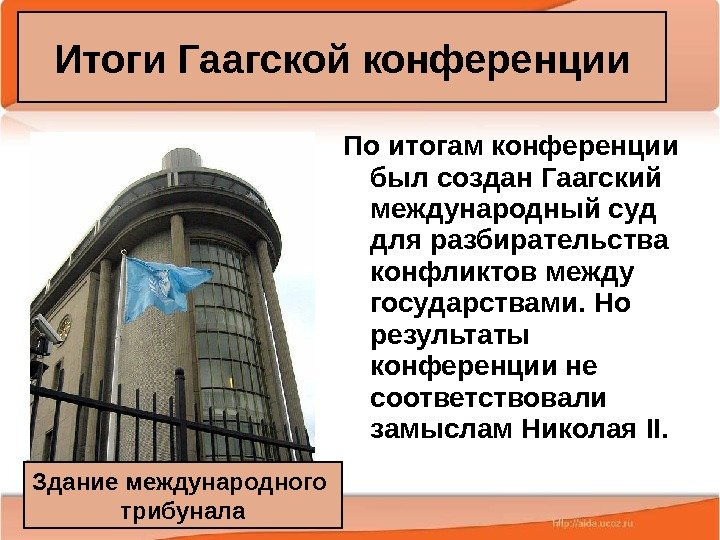 Итоги Гаагской конференции

По итогам конференции был создан Гаагский международный суд для разбирательства конфликтов между государствами. Но результаты конференции не соответствовали замыслам Николая II.

Здание международного трибунала

http://aida.ucoz.ru